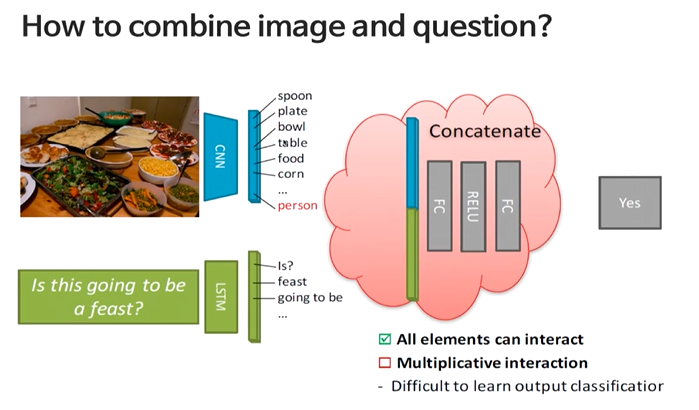 How to combine image and question?

CNN

spoon
plate
bowl
table
food
corn
...
person

Is this going to be a feast?

LSTM

Is?
feast
going to be
...

Concatenate

FC

RELU

FC

Yes

☑ All elements can interact
☐ Multiplicative interaction
- Difficult to learn output classificatior